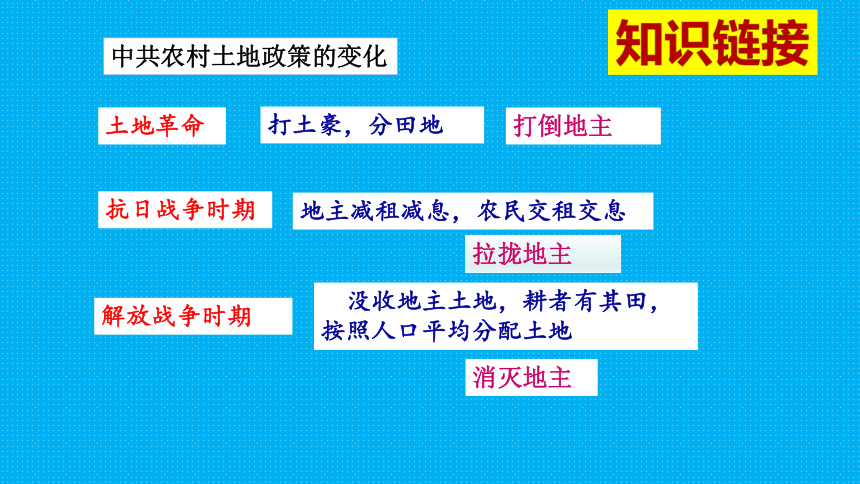 知识链接

中共农村土地政策的变化

土地革命

打土豪，分田地

打倒地主

抗日战争时期

地主减租减息，农民交租交息

拉拢地主

解放战争时期

没收地主土地，耕者有其田，按照人口平均分配土地

消灭地主